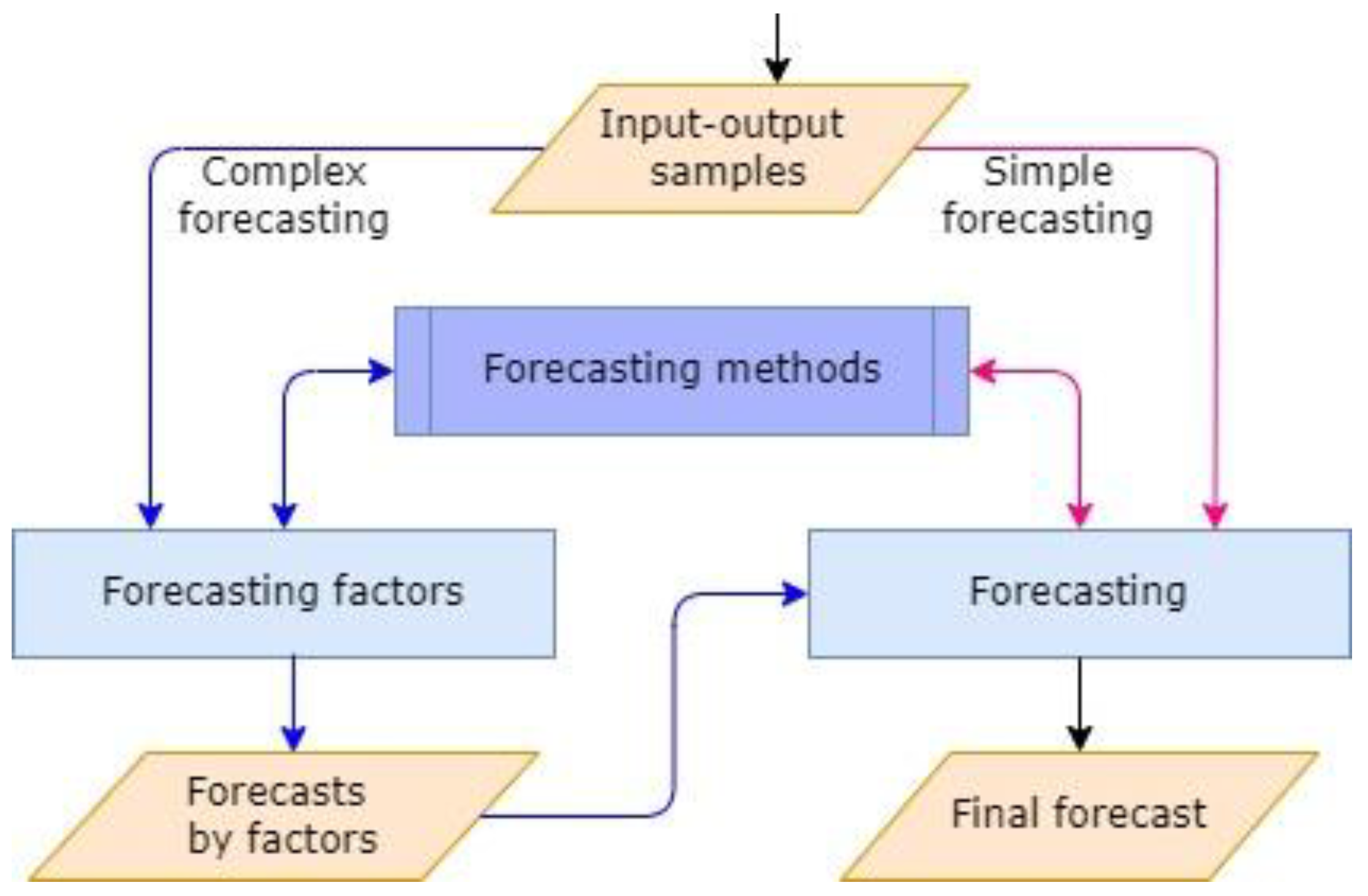 Input-output samples

Complex forecasting

Simple forecasting

Forecasting methods

Forecasting factors

Forecasting

Forecasts by factors

Final forecast